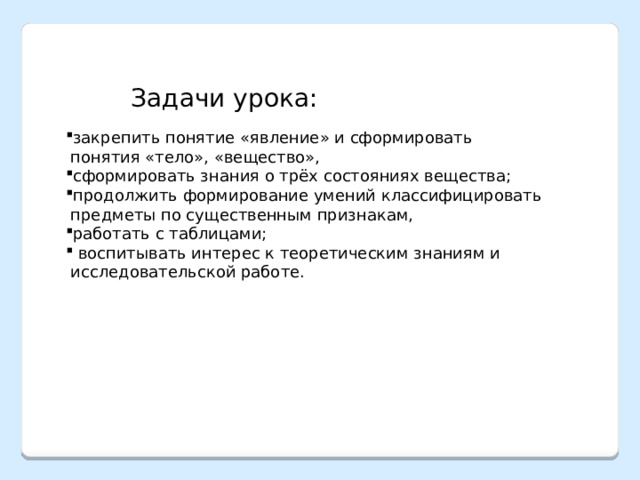 Задачи урока:

▪закрепить понятие «явление» и сформировать понятия «тело», «вещество»,
▪сформировать знания о трёх состояниях вещества;
▪продолжить формирование умений классифицировать предметы по существенным признакам,
▪работать с таблицами;
▪ воспитывать интерес к теоретическим знаниям и исследовательской работе.